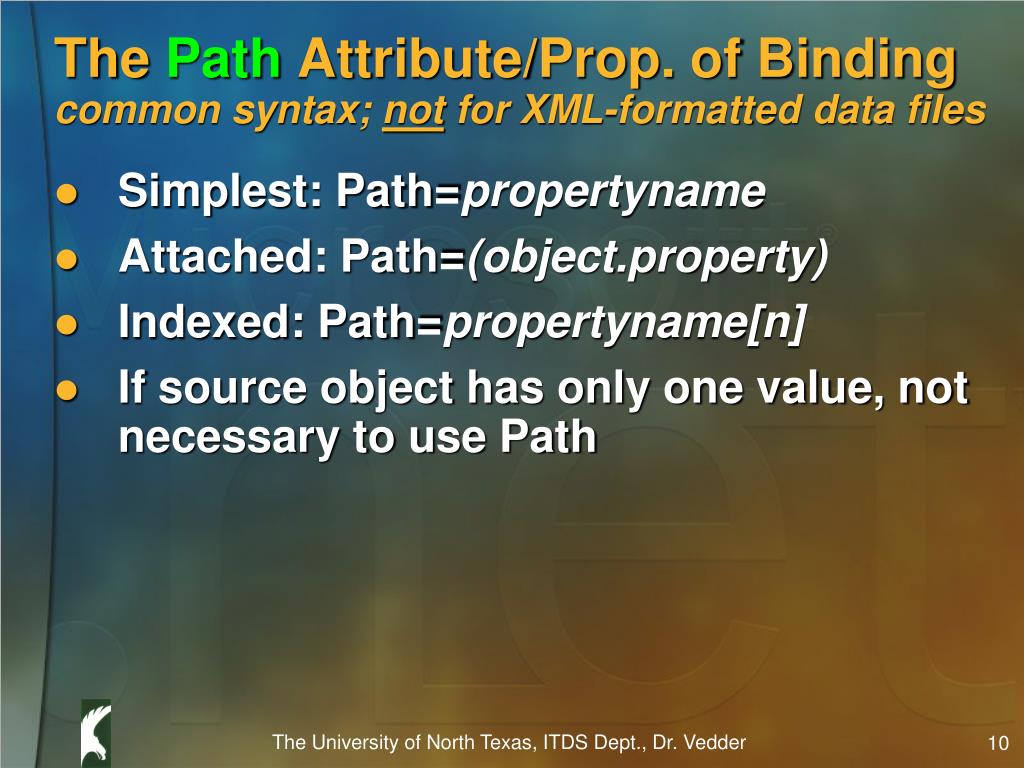 The Path Attribute/Prop. of Binding
common syntax; not for XML-formatted data files

- Simplest: Path=propertyname
- Attached: Path=(object.property)
- Indexed: Path=propertyname[n]
- If source object has only one value, not necessary to use Path

The University of North Texas, ITDS Dept., Dr. Vedder

10